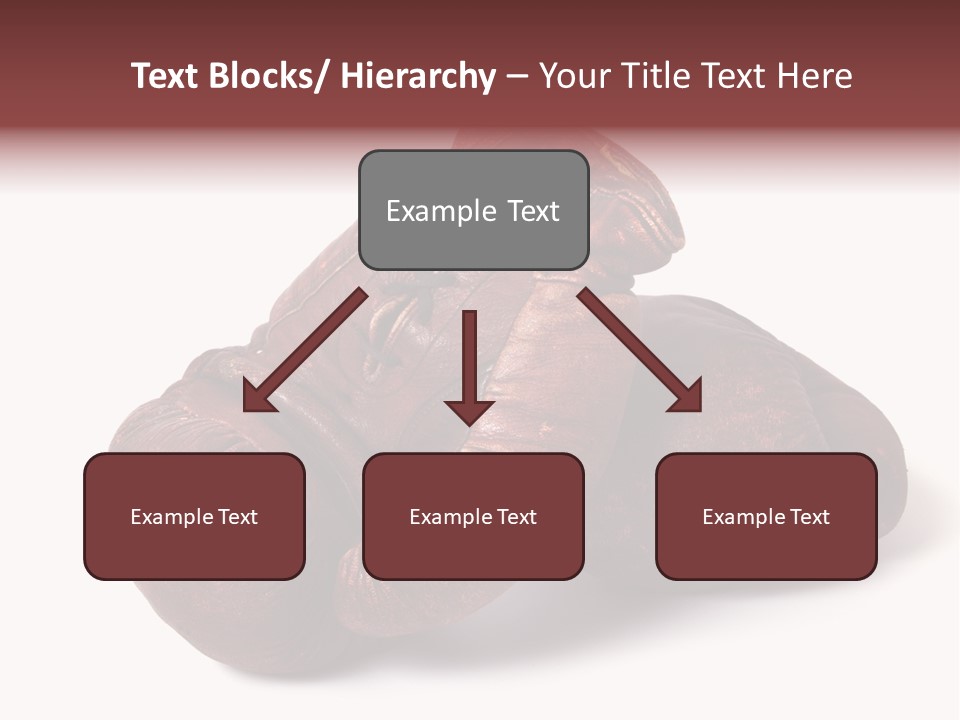 Text Blocks/ Hierarchy – Your Title Text Here

Example Text

Example Text

Example Text

Example Text